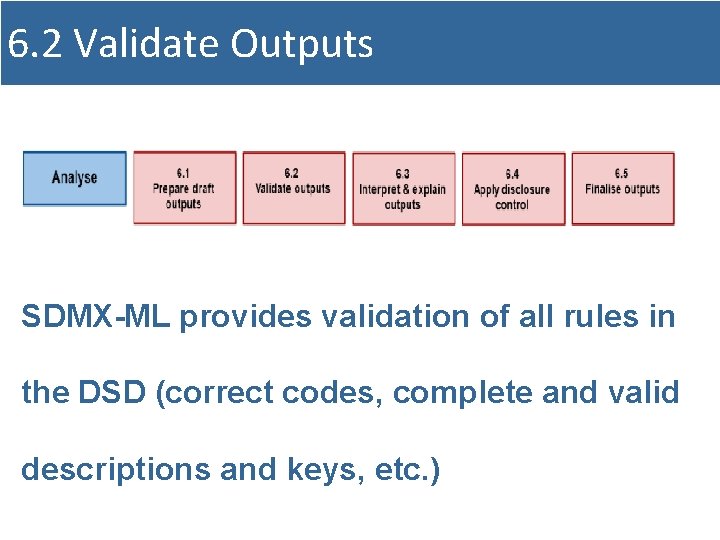 6.2 Validate Outputs

Analyse

6.1
Prepare draft outputs

6.2
Validate outputs

6.3
Interpret & explain outputs

6.4
Apply disclosure control

6.5
Finalise outputs

SDMX-ML provides validation of all rules in the DSD (correct codes, complete and valid descriptions and keys, etc.)